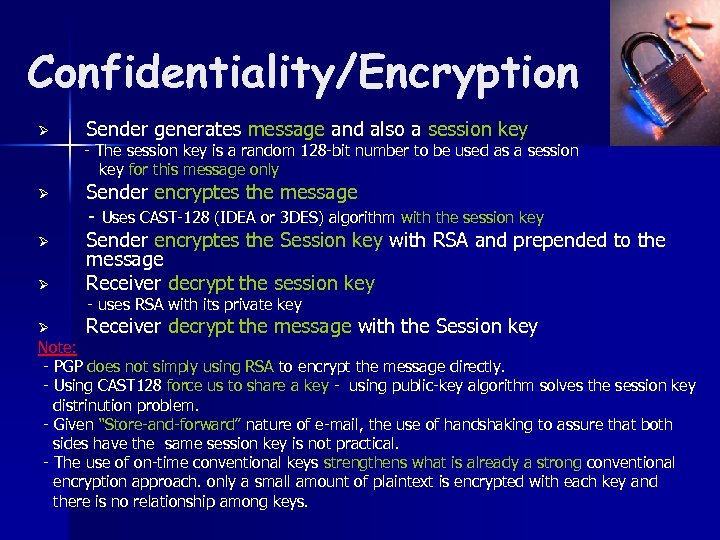 Confidentiality/Encryption

➢ Sender generates message and also a session key
- The session key is a random 128-bit number to be used as a session key for this message only

➢ Sender encryptes the message
- Uses CAST-128 (IDEA or 3DES) algorithm with the session key

➢ Sender encryptes the Session key with RSA and prepended to the message

➢ Receiver decrypt the session key
- uses RSA with its private key

➢ Receiver decrypt the message with the Session key

Note:
- PGP does not simply using RSA to encrypt the message directly.
- Using CAST128 force us to share a key - using public-key algorithm solves the session key distrinution problem.
- Given "Store-and-forward" nature of e-mail, the use of handshaking to assure that both sides have the same session key is not practical.
- The use of on-time conventional keys strengthens what is already a strong conventional encryption approach. only a small amount of plaintext is encrypted with each key and there is no relationship among keys.